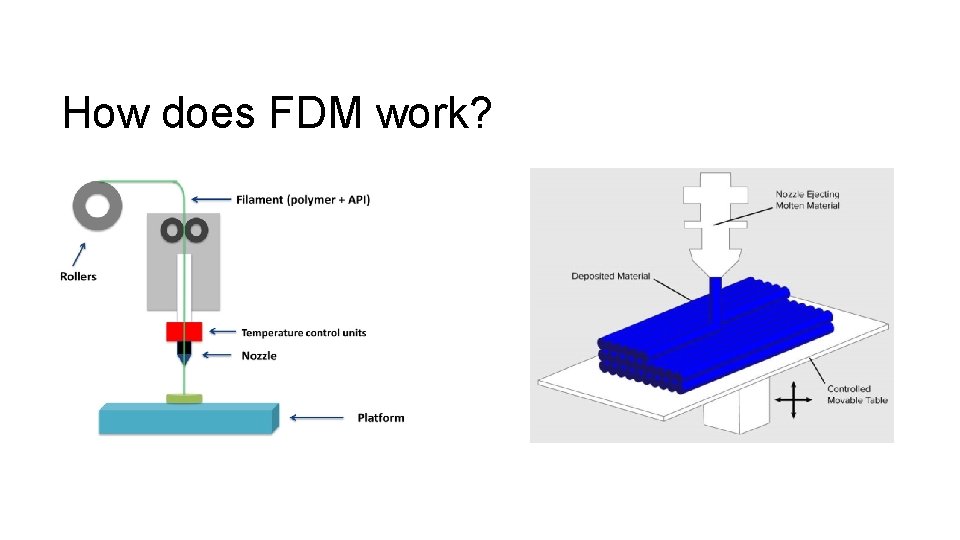 How does FDM work?

Filament (polymer + API)

Rollers

Temperature control units

Nozzle

Platform

Nozzle Ejecting Molten Material

Deposited Material

Controlled Movable Table